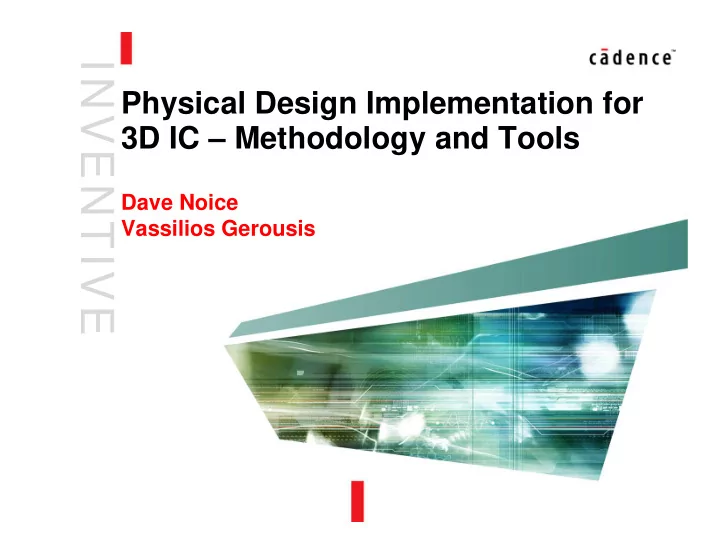 INVENTIVE

cādence™

Physical Design Implementation for 3D IC – Methodology and Tools

Dave Noice
Vassilios Gerousis